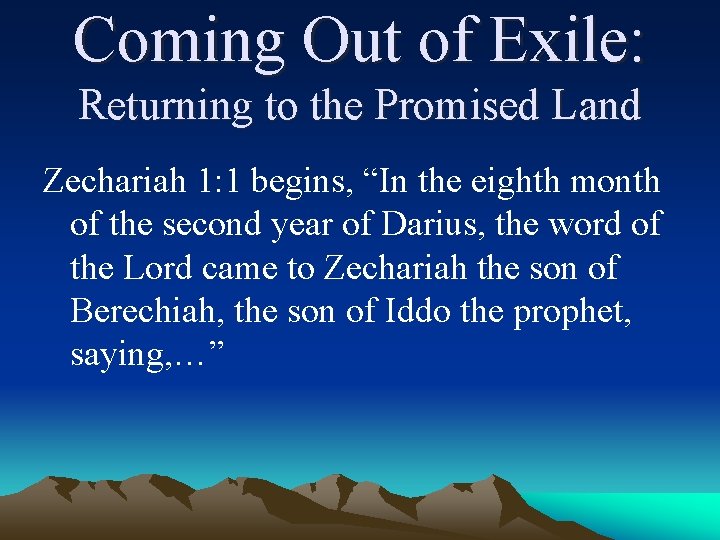 Coming Out of Exile:
Returning to the Promised Land

Zechariah 1:1 begins, “In the eighth month of the second year of Darius, the word of the Lord came to Zechariah the son of Berechiah, the son of Iddo the prophet, saying,…”